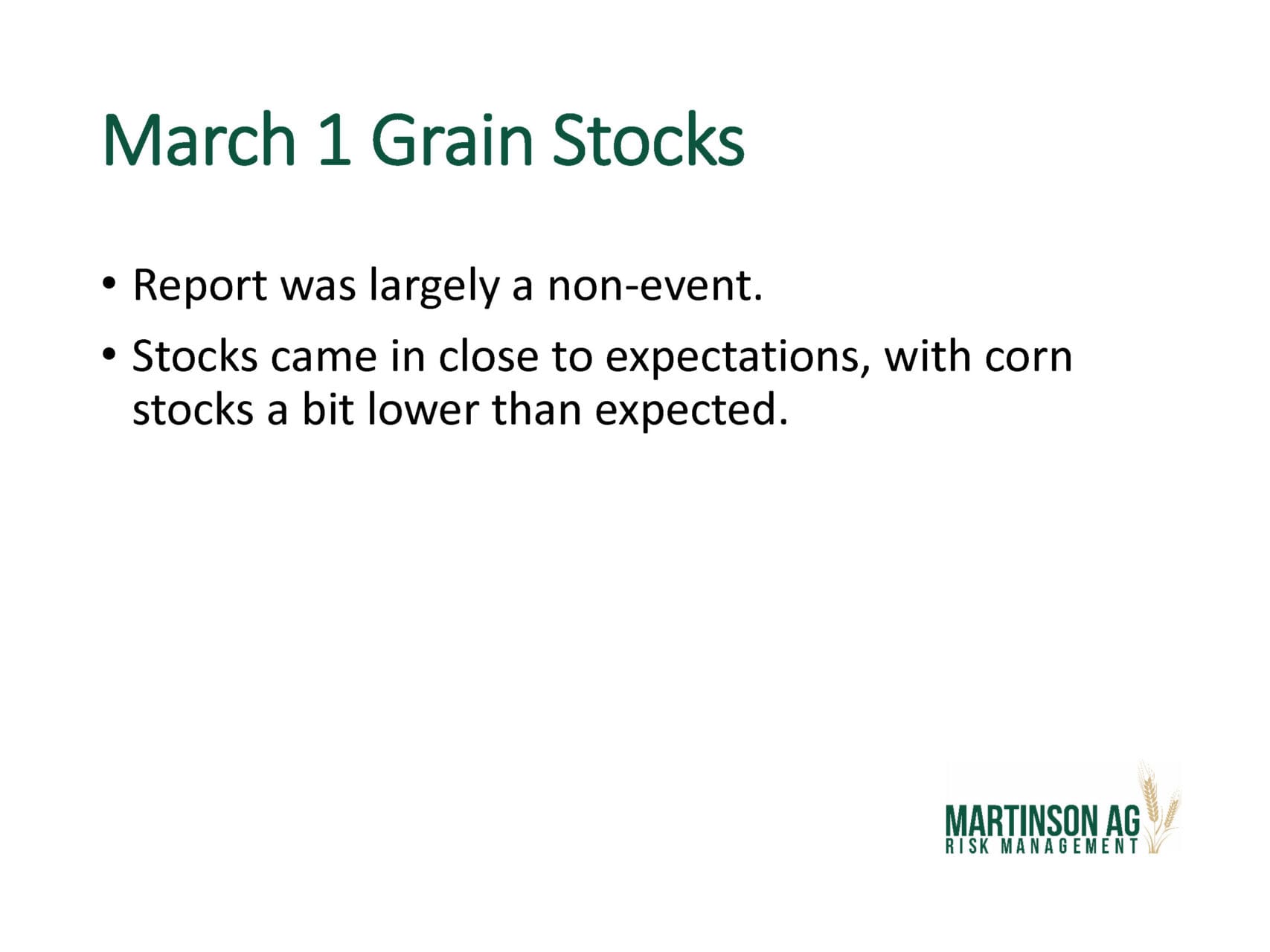 March 1 Grain Stocks

• Report was largely a non-event.

• Stocks came in close to expectations, with corn stocks a bit lower than expected.

MARTINSON AG
RISK MANAGEMENT